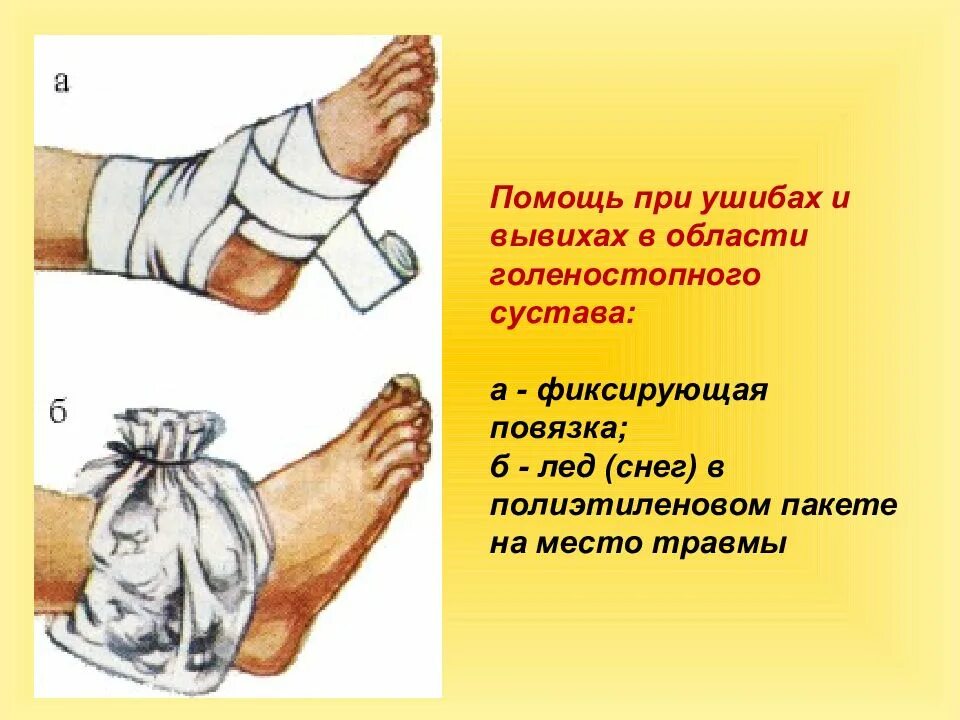 а

б

Помощь при ушибах и вывихах в области голеностопного сустава:

а - фиксирующая повязка;
б - лед (снег) в полиэтиленовом пакете на место травмы